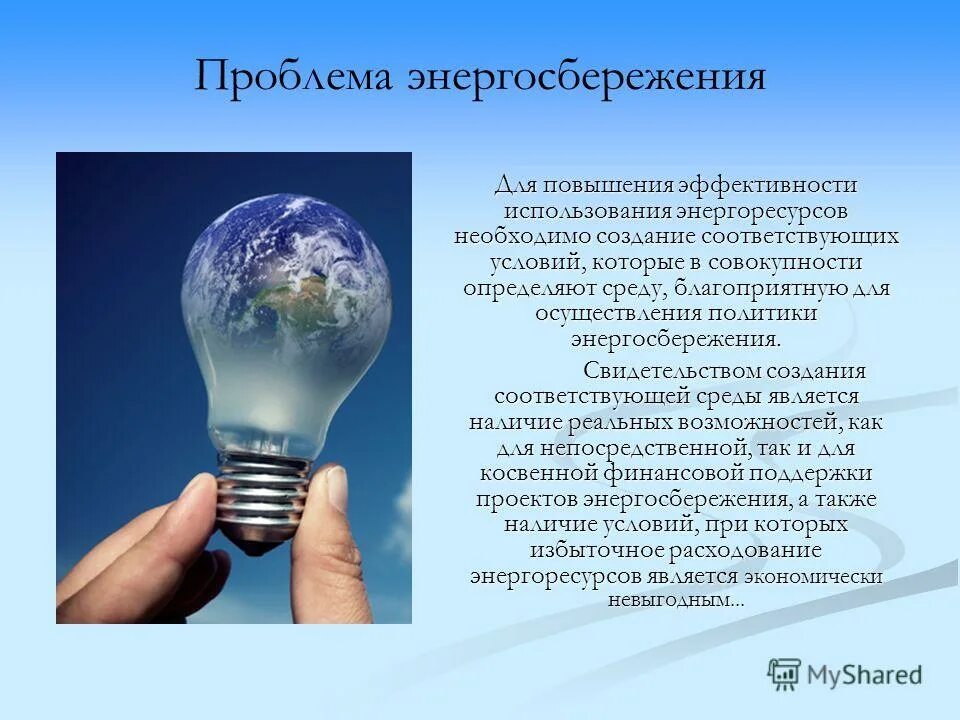 Проблема энергосбережения

Для повышения эффективности использования энергоресурсов необходимо создание соответствующих условий, которые в совокупности определяют среду, благоприятную для осуществления политики энергосбережения.

Свидетельством создания соответствующей среды является наличие реальных возможностей, как для непосредственной, так и для косвенной финансовой поддержки проектов энергосбережения, а также наличие условий, при которых избыточное расходование энергоресурсов является экономически невыгодным...

MyShared